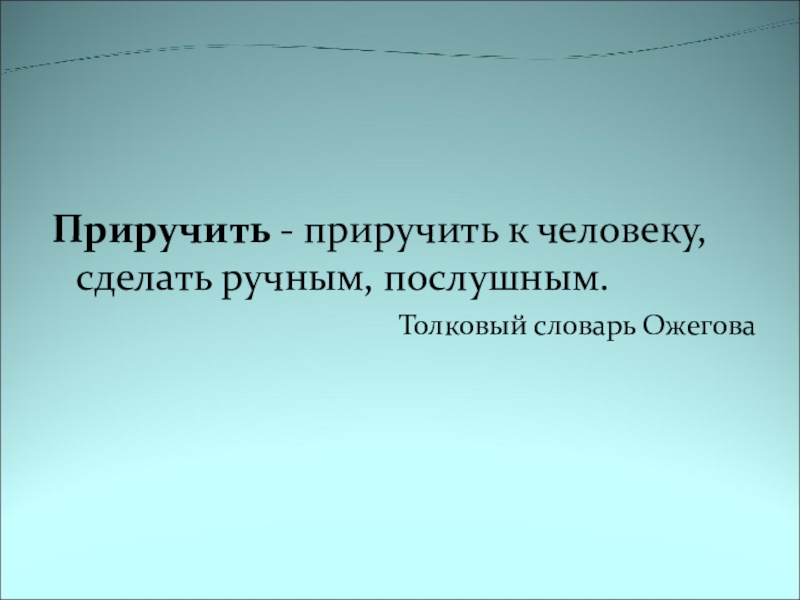 Приручить - приручить к человеку, сделать ручным, послушным.

Толковый словарь Ожегова